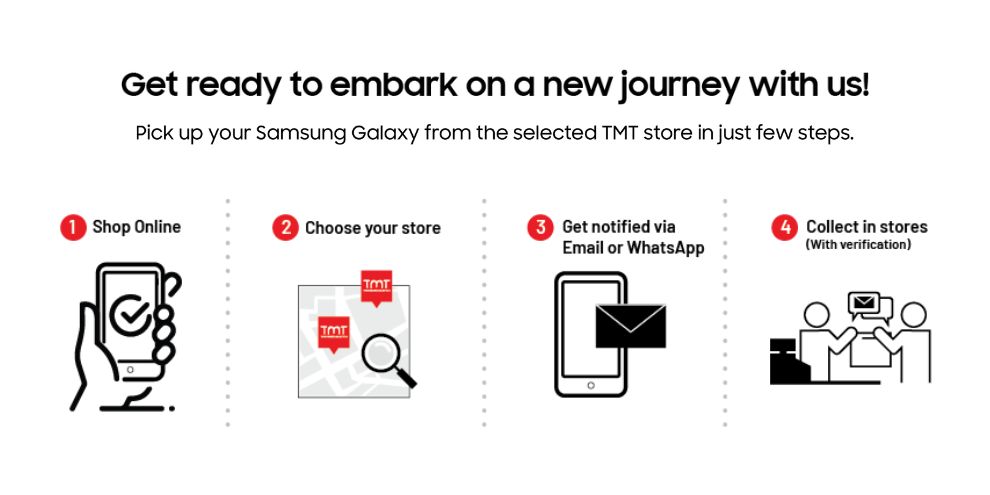 Get ready to embark on a new journey with us!

Pick up your Samsung Galaxy from the selected TMT store in just few steps.

1 Shop Online

2 Choose your store

TMT

TMT

3 Get notified via Email or WhatsApp

4 Collect in stores (With verification)